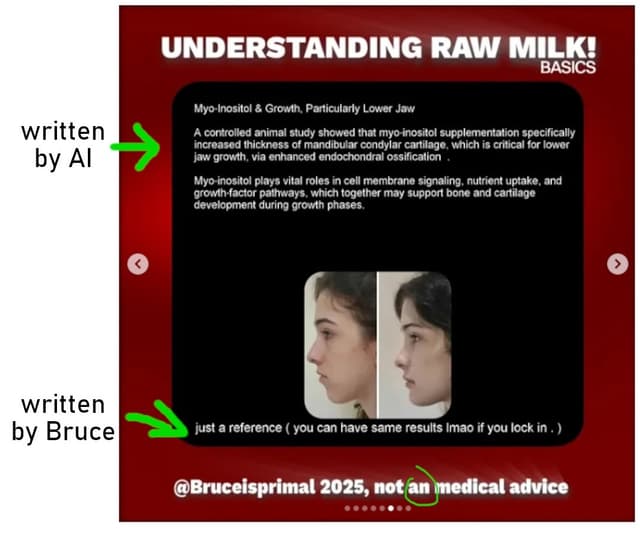 UNDERSTANDING RAW MILK!
BASICS

written by AI

Myo-Inositol & Growth, Particularly Lower Jaw

A controlled animal study showed that myo-inositol supplementation specifically increased thickness of mandibular condylar cartilage, which is critical for lower jaw growth, via enhanced endochondral ossification .

Myo-inositol plays vital roles in cell membrane signaling, nutrient uptake, and growth-factor pathways, which together may support bone and cartilage development during growth phases.

written by Bruce

just a reference ( you can have same results lmao if you lock in . )

@Bruceisprimal 2025, not an medical advice